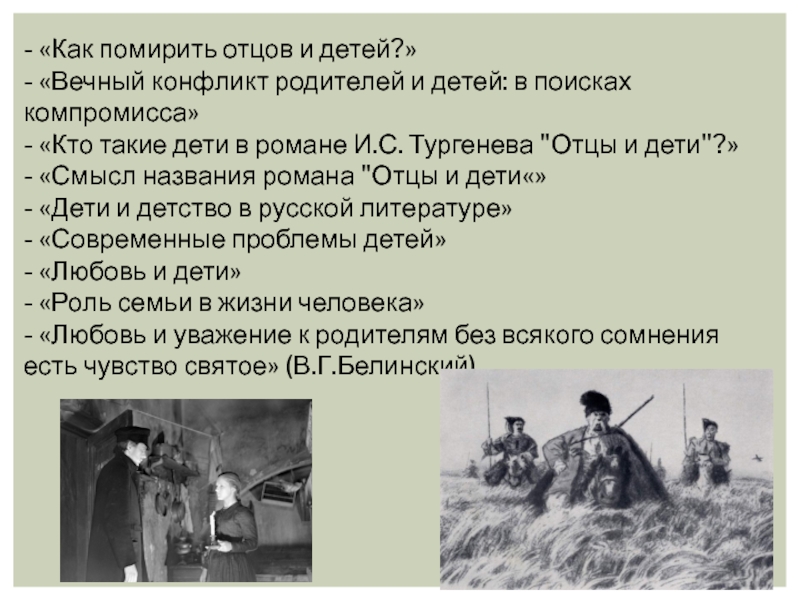 - «Как помирить отцов и детей?»
- «Вечный конфликт родителей и детей: в поисках компромисса»
- «Кто такие дети в романе И.С. Тургенева "Отцы и дети"?»
- «Смысл названия романа "Отцы и дети«»
- «Дети и детство в русской литературе»
- «Современные проблемы детей»
- «Любовь и дети»
- «Роль семьи в жизни человека»
- «Любовь и уважение к родителям без всякого сомнения есть чувство святое» (В.Г.Белинский)